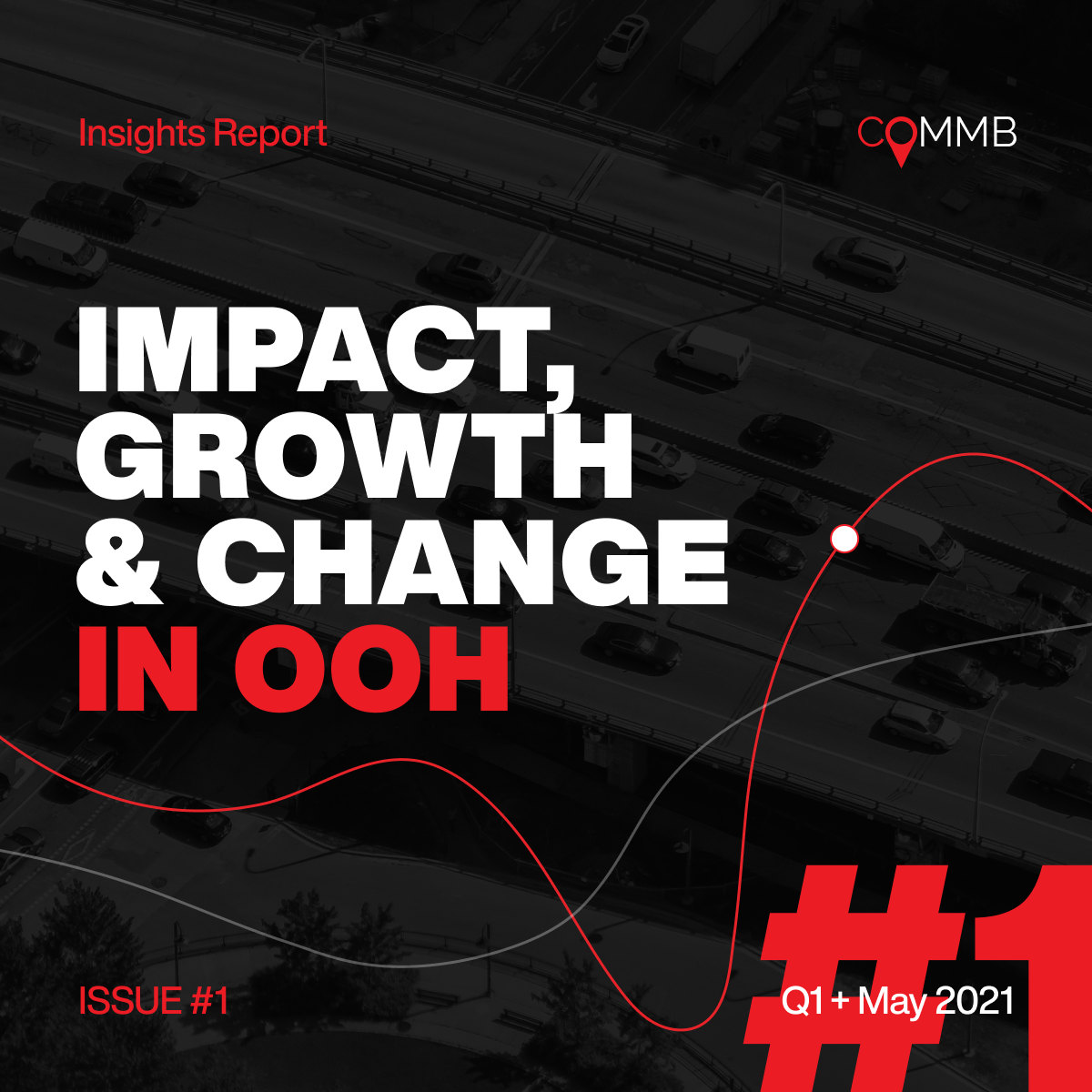 Insights Report

COMMB

IMPACT, GROWTH & CHANGE IN OOH

ISSUE #1

#1

Q1 + May 2021